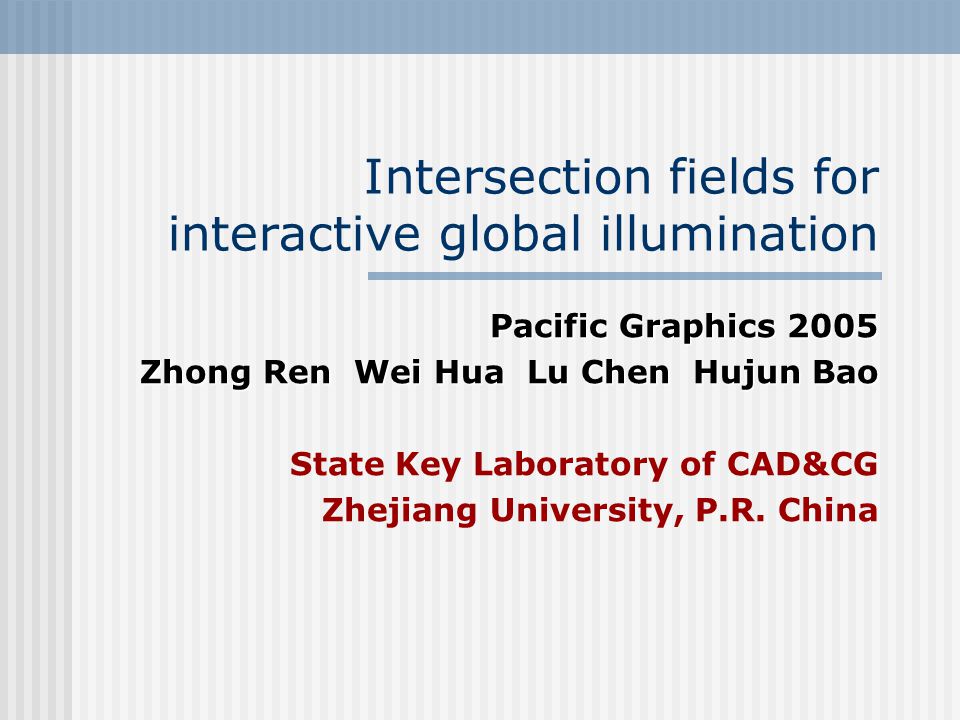 Intersection fields for interactive global illumination

Pacific Graphics 2005
Zhong Ren  Wei Hua  Lu Chen  Hujun Bao

State Key Laboratory of CAD&CG
Zhejiang University, P.R. China